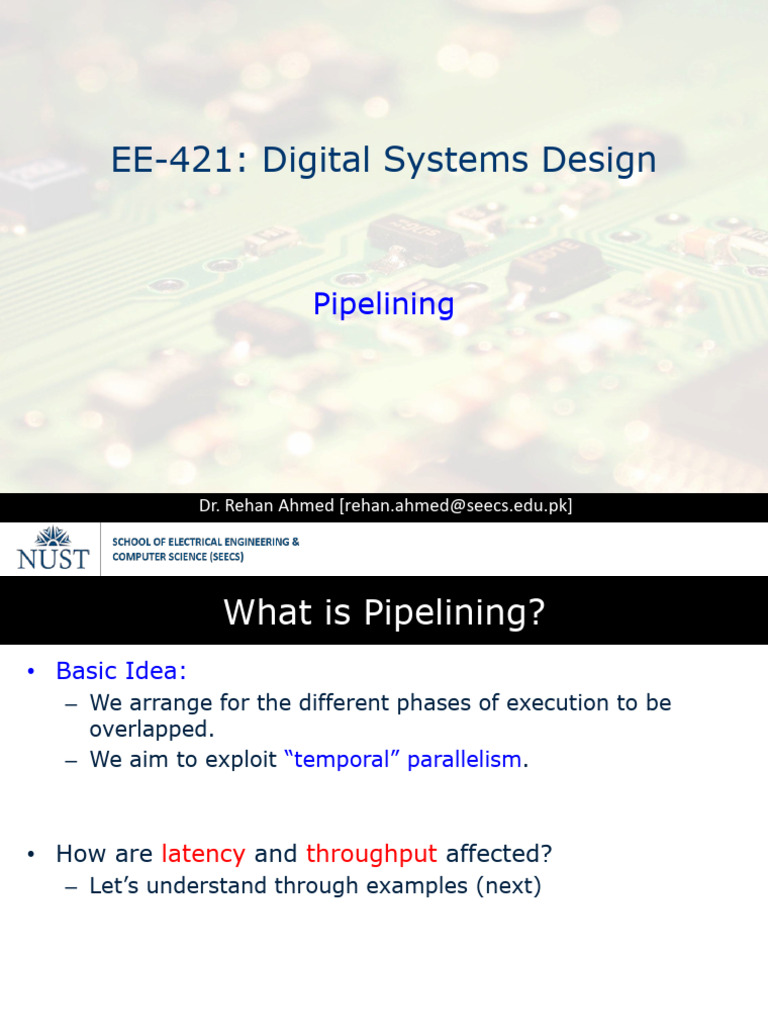 EE-421: Digital Systems Design

Pipelining

Dr. Rehan Ahmed [rehan.ahmed@seecs.edu.pk]

NUST
SCHOOL OF ELECTRICAL ENGINEERING & COMPUTER SCIENCE (SEECS)

What is Pipelining?

• Basic Idea:
– We arrange for the different phases of execution to be overlapped.
– We aim to exploit "temporal" parallelism.

• How are latency and throughput affected?
– Let's understand through examples (next)